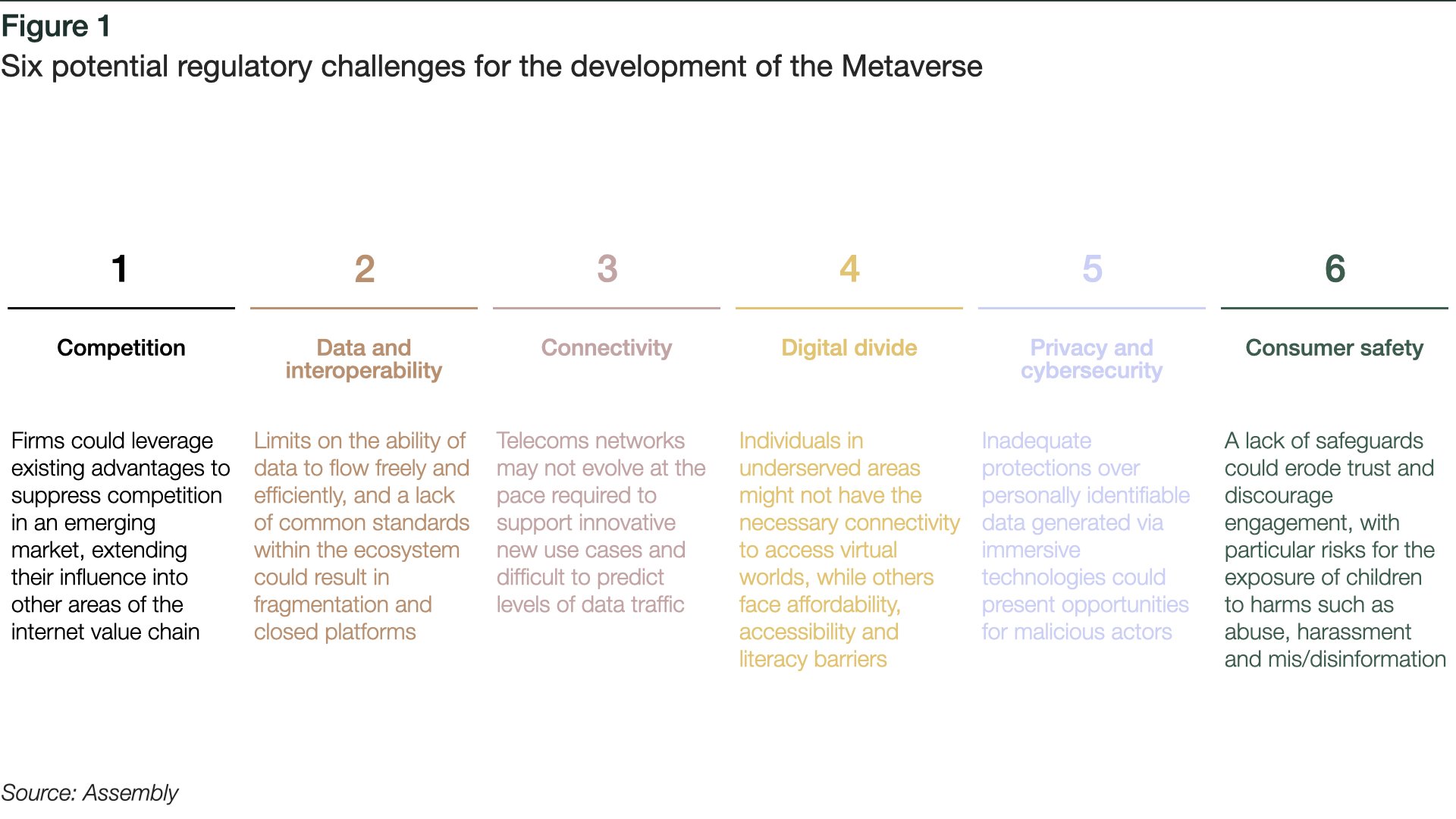 Figure 1
Six potential regulatory challenges for the development of the Metaverse

1

Competition

Firms could leverage existing advantages to suppress competition in an emerging market, extending their influence into other areas of the internet value chain

2

Data and interoperability

Limits on the ability of data to flow freely and efficiently, and a lack of common standards within the ecosystem could result in fragmentation and closed platforms

3

Connectivity

Telecoms networks may not evolve at the pace required to support innovative new use cases and difficult to predict levels of data traffic

4

Digital divide

Individuals in underserved areas might not have the necessary connectivity to access virtual worlds, while others face affordability, accessibility and literacy barriers

5

Privacy and cybersecurity

Inadequate protections over personally identifiable data generated via immersive technologies could present opportunities for malicious actors

6

Consumer safety

A lack of safeguards could erode trust and discourage engagement, with particular risks for the exposure of children to harms such as abuse, harassment and mis/disinformation

Source: Assembly